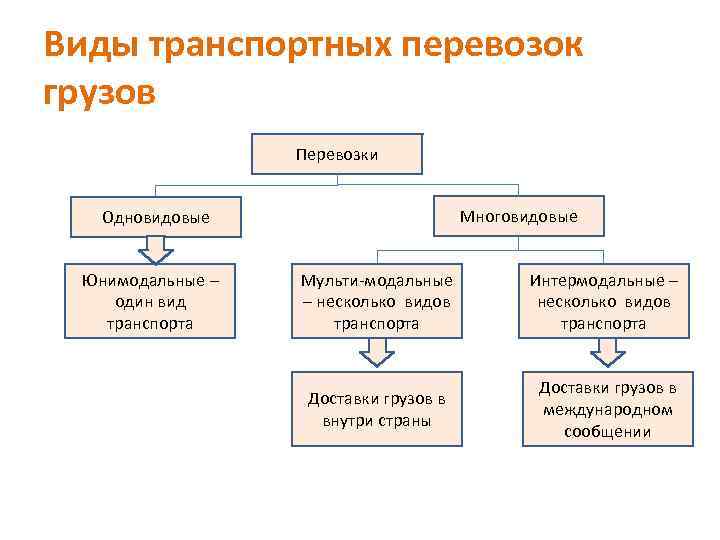 Виды транспортных перевозок грузов

Перевозки

Одновидовые

Многовидовые

Юнимодальные – один вид транспорта

Мульти-модальные – несколько видов транспорта

Интермодальные – несколько видов транспорта

Доставки грузов в внутри страны

Доставки грузов в международном сообщении